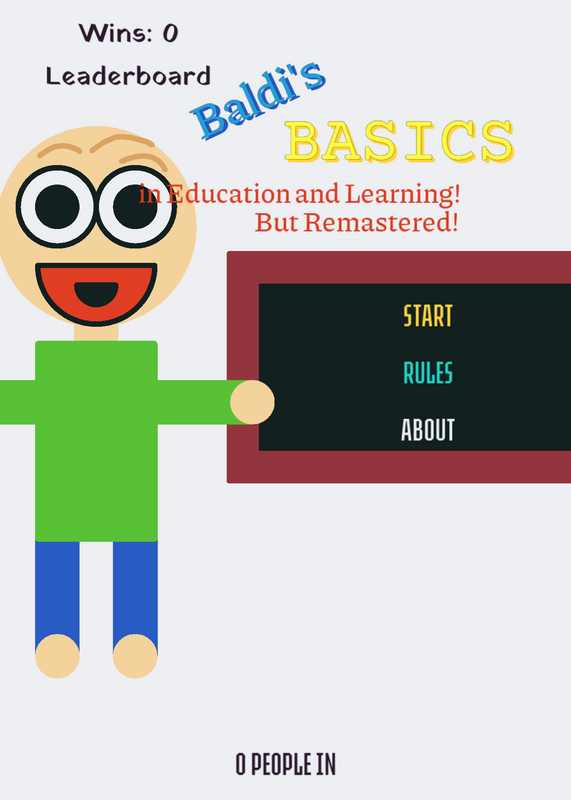 Wins: 0

Leaderboard

Baldi's

BASICS

in Education and Learning!
But Remastered!

START

RULES

ABOUT

0 PEOPLE IN